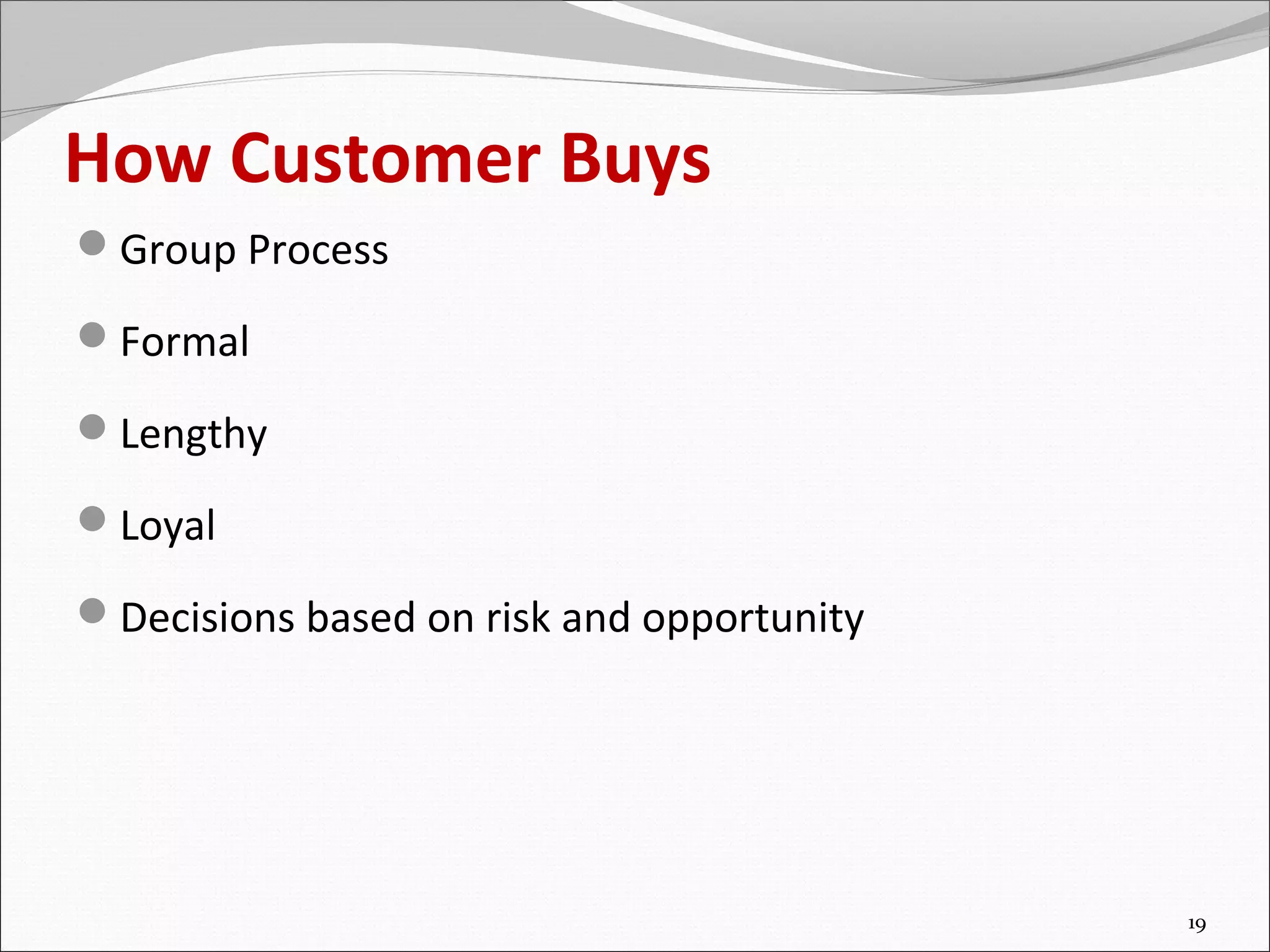 How Customer Buys

- Group Process
- Formal
- Lengthy
- Loyal
- Decisions based on risk and opportunity

19